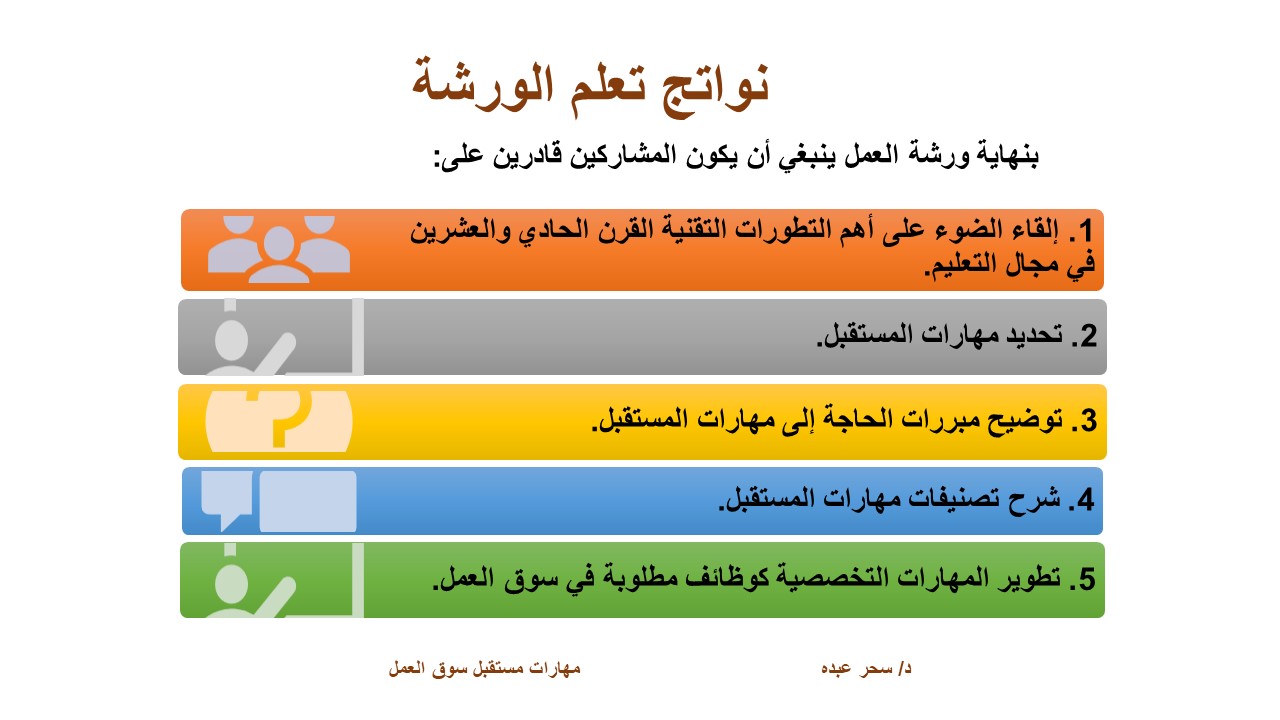 نواتج تعلم الورشة

بنهاية ورشة العمل ينبغي أن يكون المشاركين قادرين على:

1. إلقاء الضوء على أهم التطورات التقنية القرن الحادي والعشرين في مجال التعليم.

2. تحديد مهارات المستقبل.

3. توضيح مبررات الحاجة إلى مهارات المستقبل.

4. شرح تصنيفات مهارات المستقبل.

5. تطوير المهارات التخصصية كوظائف مطلوبة في سوق العمل.

د/ سحر عبده

مهارات مستقبل سوق العمل